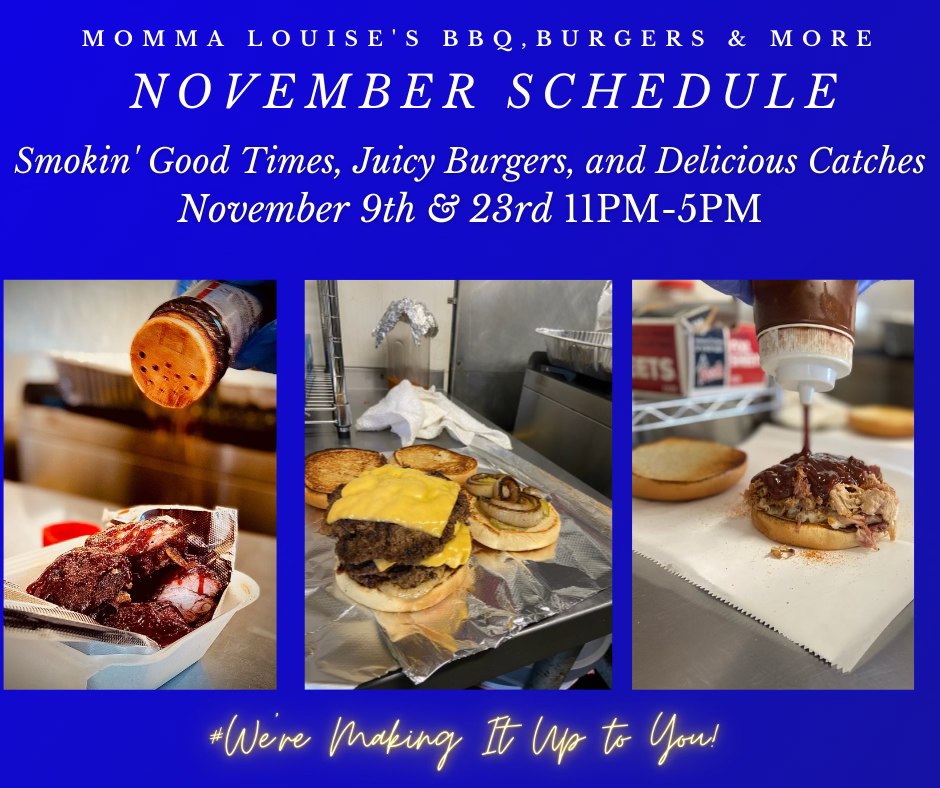 MOMMA LOUISE'S BBQ,BURGERS & MORE
NOVEMBER SCHEDULE
Smokin' Good Times, Juicy Burgers, and Delicious Catches
November 9th & 23rd 11PM-5PM

ETS

#We're Making It Up to You!